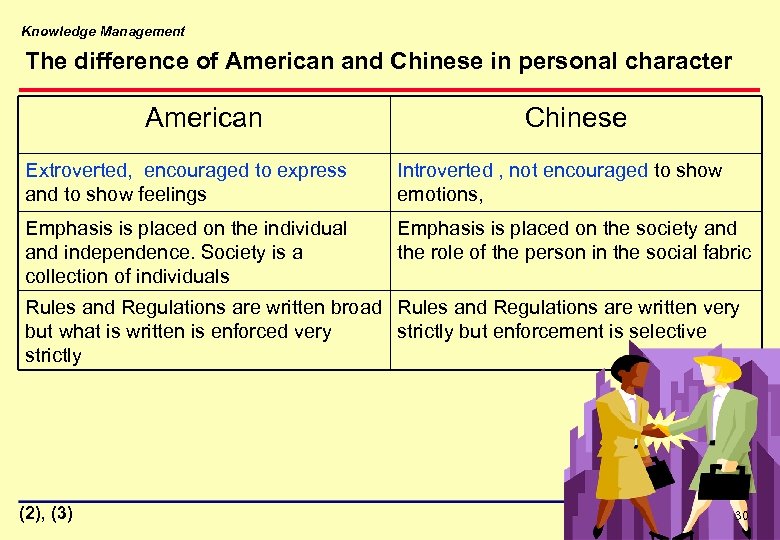 Knowledge Management

The difference of American and Chinese in personal character

| American | Chinese |
|---|---|
| Extroverted, encouraged to express and to show feelings | Introverted , not encouraged to show emotions, |
| Emphasis is placed on the individual and independence. Society is a collection of individuals | Emphasis is placed on the society and the role of the person in the social fabric |
| Rules and Regulations are written broad but what is written is enforced very strictly | Rules and Regulations are written very strictly but enforcement is selective |

(2), (3)

30